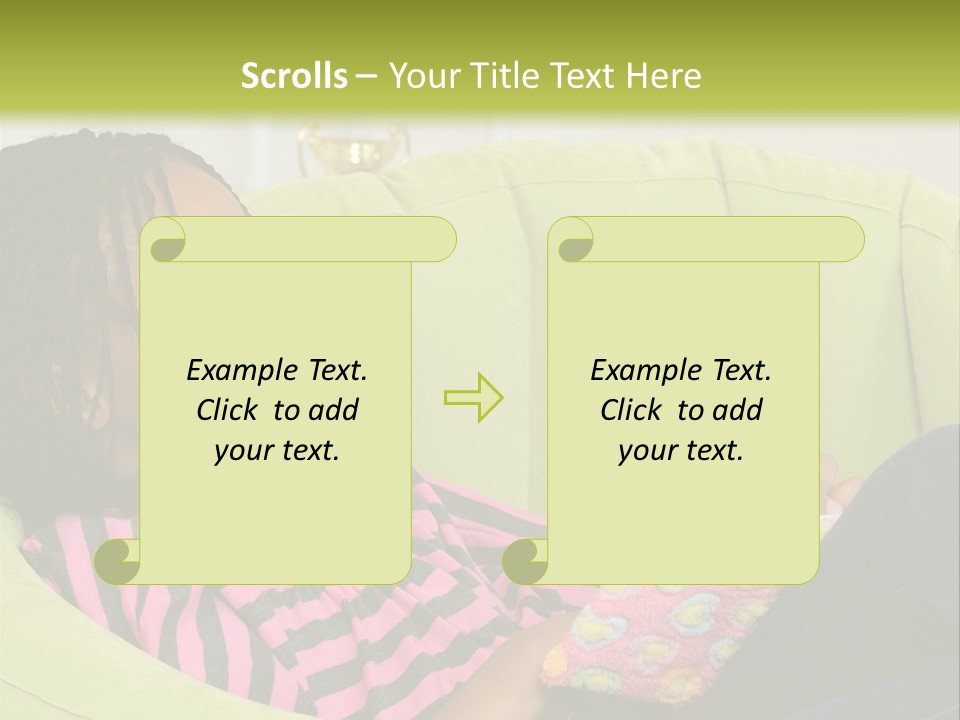 Scrolls – Your Title Text Here

Example Text. Click to add your text.

Example Text. Click to add your text.